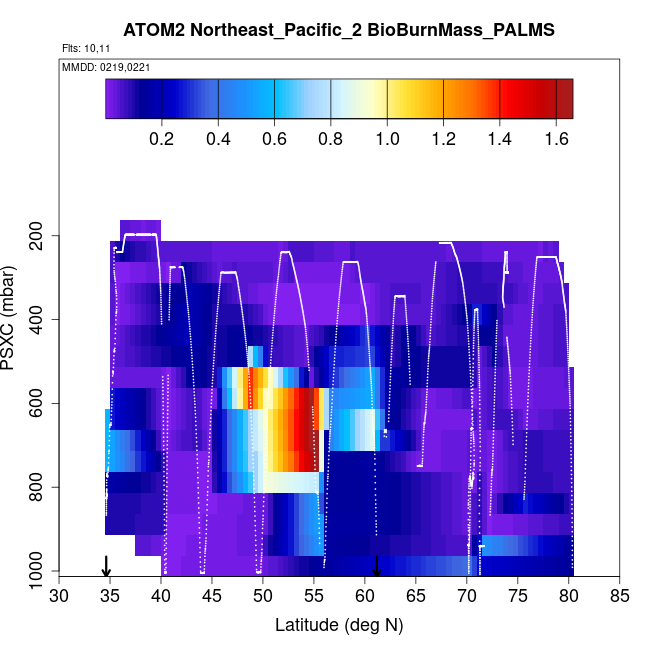 ATOM2 Northeast_Pacific_2 BioBurnMass_PALMS

Flts: 10,11

MMDD: 0219,0221

0.2 0.4 0.6 0.8 1.0 1.2 1.4 1.6

PSXC (mbar)

200
400
600
800
1000

30 35 40 45 50 55 60 65 70 75 80 85

Latitude (deg N)